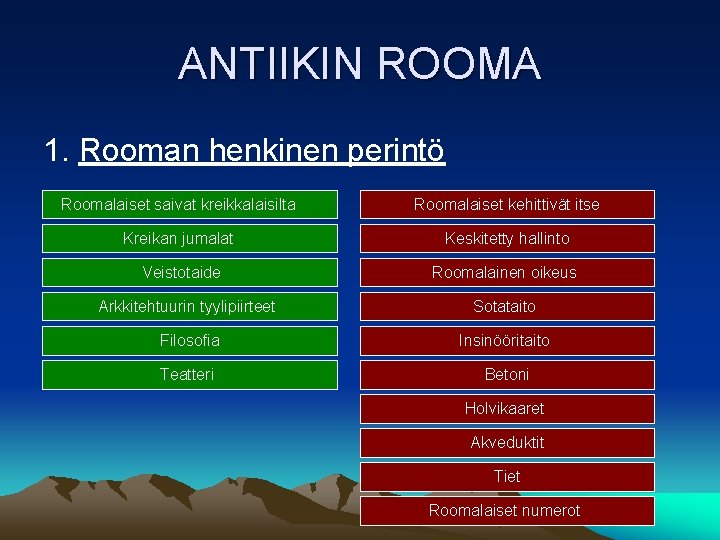 ANTIIKIN ROOMA

1. Rooman henkinen perintö

Roomalaiset saivat kreikkalaisilta

Kreikan jumalat

Veistotaide

Arkkitehtuurin tyylipiirteet

Filosofia

Teatteri

Roomalaiset kehittivät itse

Keskitetty hallinto

Roomalainen oikeus

Sotataito

Insinööritaito

Betoni

Holvikaaret

Akveduktit

Tiet

Roomalaiset numerot